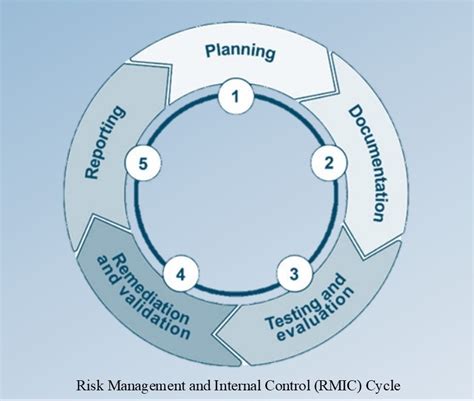 Planning

1

Documentation

2

Testing and evaluation

3

Remediation and validation

4

Reporting

5

Risk Management and Internal Control (RMIC) Cycle